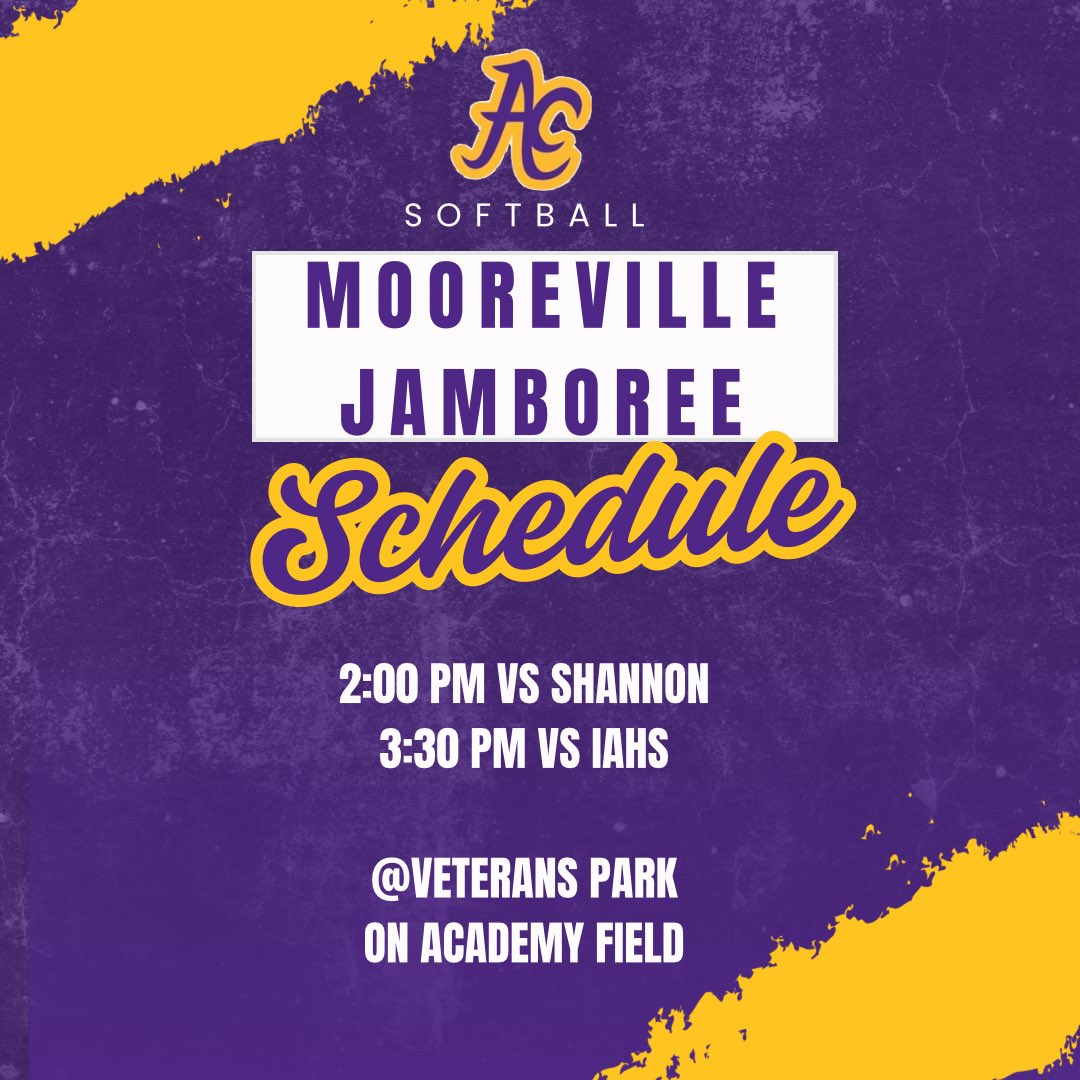 AC

SOFTBALL

MOOREVILLE
JAMBOREE

Schedule

2:00 PM VS SHANNON
3:30 PM VS IAHS

@VETERANS PARK
ON ACADEMY FIELD